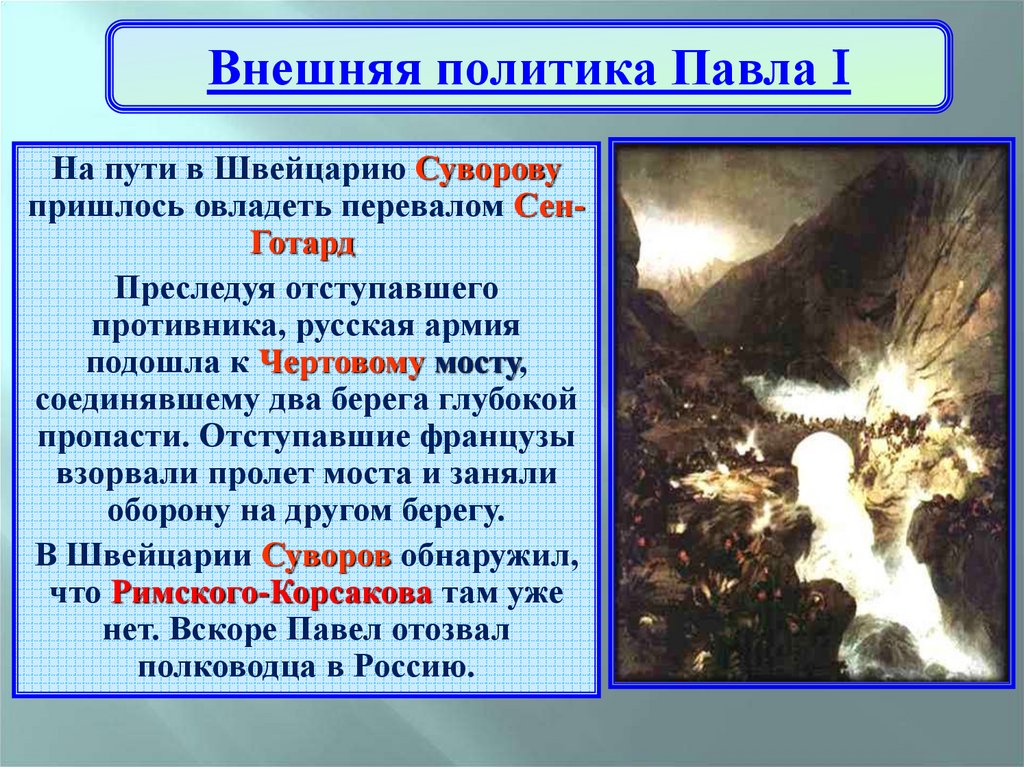 Внешняя политика Павла I

На пути в Швейцарию Суворову пришлось овладеть перевалом Сен-Готард

Преследуя отступавшего противника, русская армия подошла к Чертовому мосту, соединявшему два берега глубокой пропасти. Отступавшие французы взорвали пролет моста и заняли оборону на другом берегу.

В Швейцарии Суворов обнаружил, что Римского-Корсакова там уже нет. Вскоре Павел отозвал полководца в Россию.